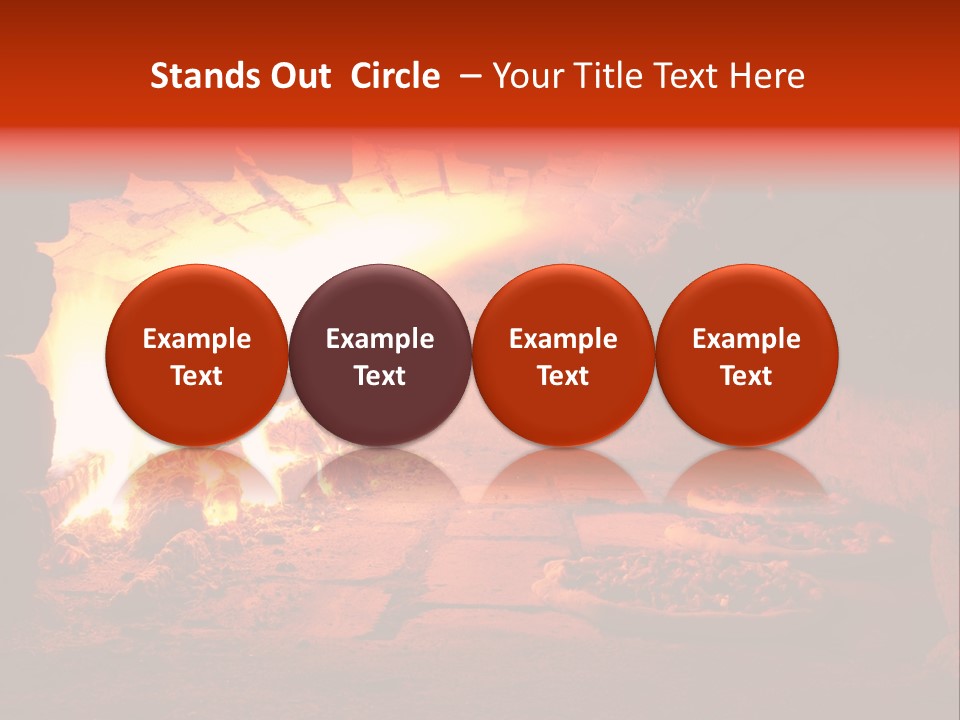 Stands Out Circle – Your Title Text Here

Example Text

Example Text

Example Text

Example Text